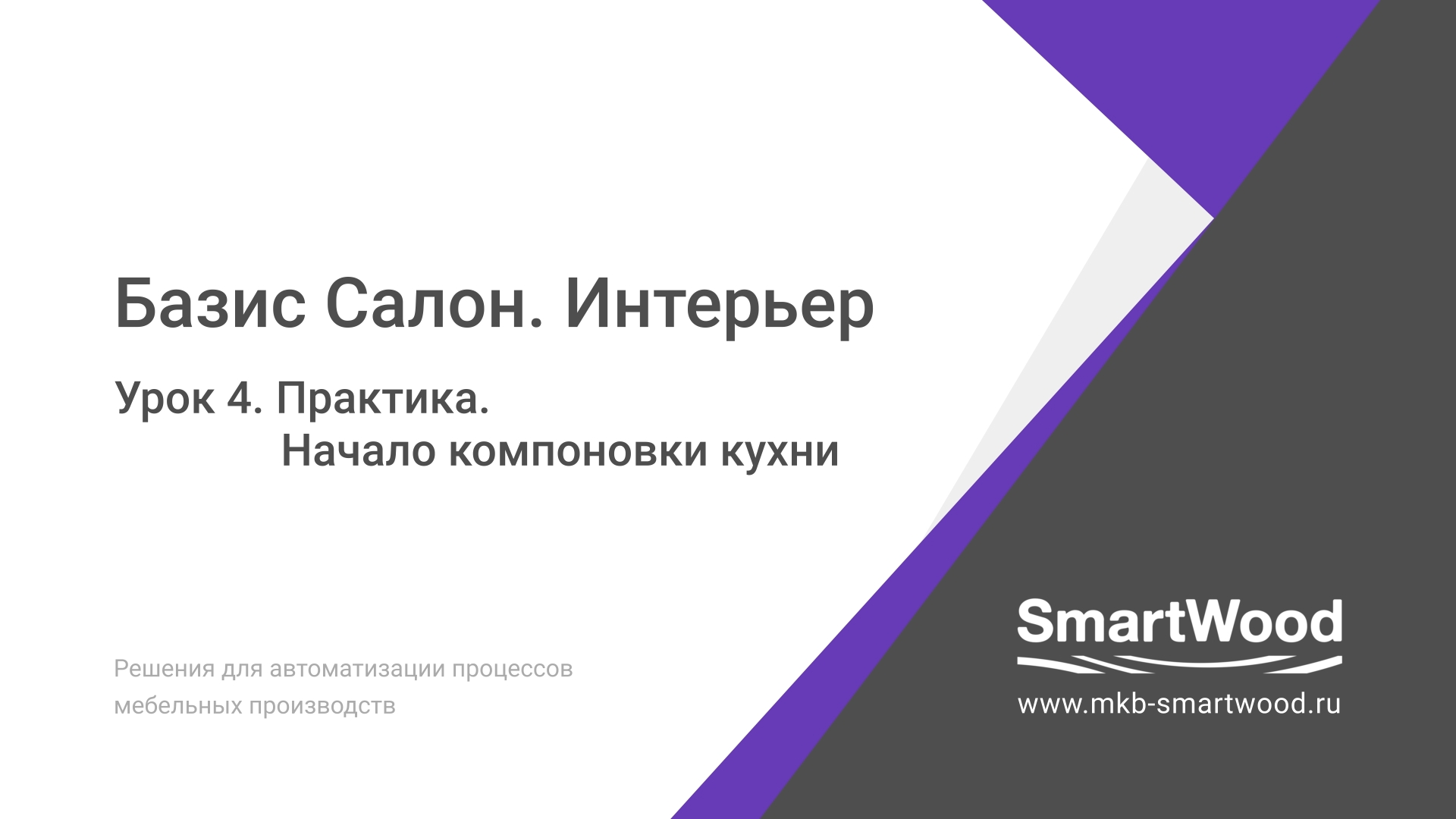 Базис Салон. Интерьер

Урок 4. Практика.
Начало компоновки кухни

Решения для автоматизации процессов мебельных производств

SmartWood

www.mkb-smartwood.ru